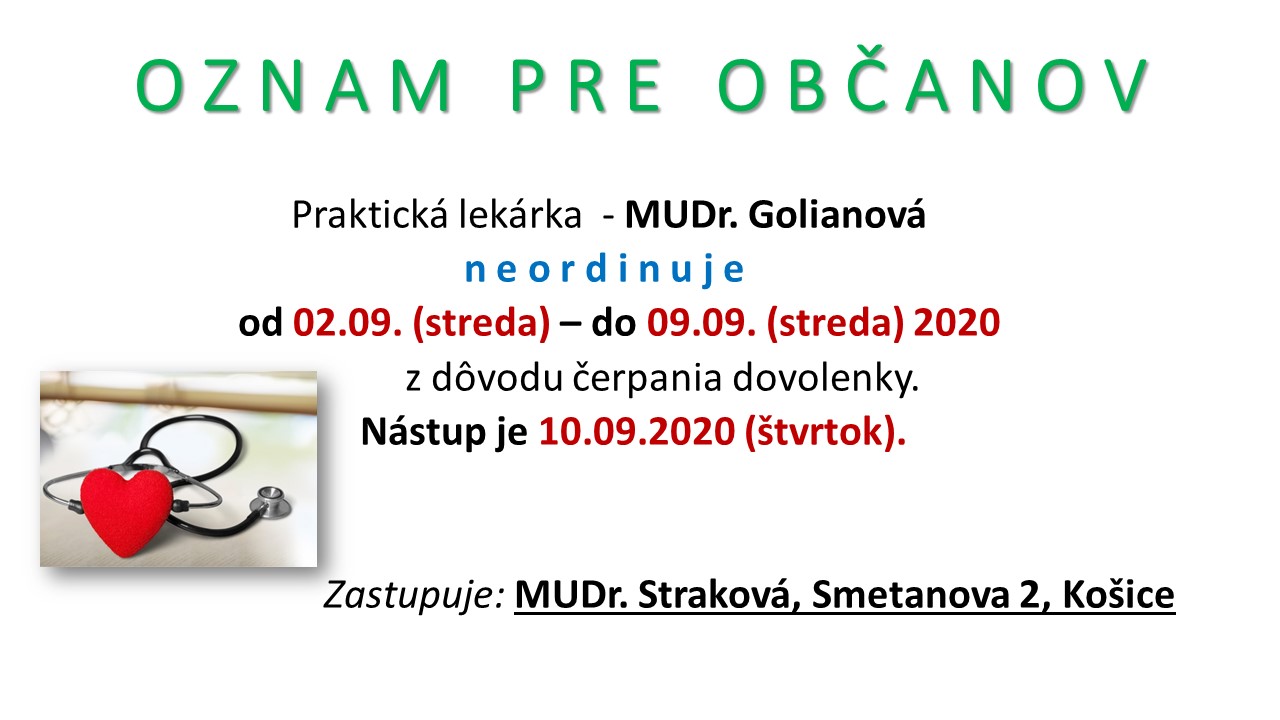 O Z N A M P R E O B Č A N O V

Praktická lekárka - MUDr. Golianová
n e o r d i n u j e
od 02.09. (streda) – do 09.09. (streda) 2020
z dôvodu čerpania dovolenky.
Nástup je 10.09.2020 (štvrtok).

Zastupuje: MUDr. Straková, Smetanova 2, Košice